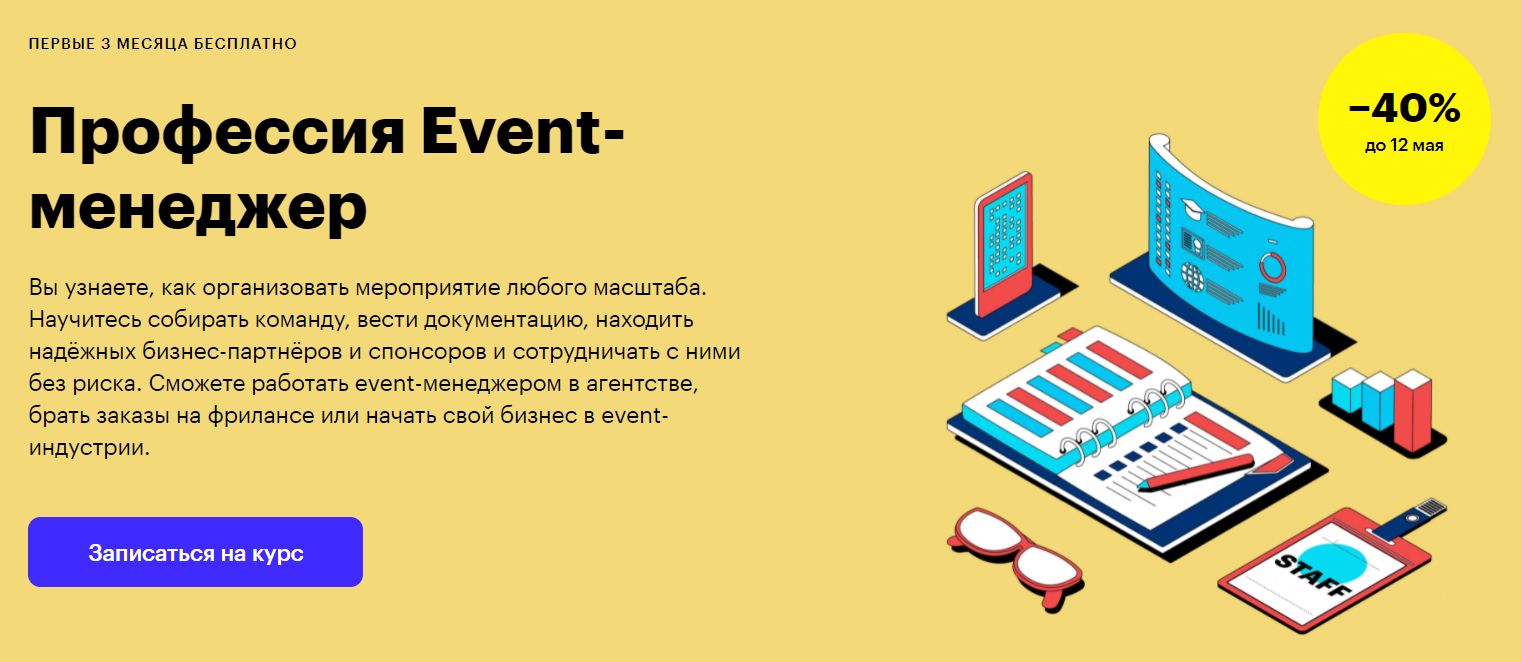 ПЕРВЫЕ 3 МЕСЯЦА БЕСПЛАТНО

Профессия Event-менеджер

Вы узнаете, как организовать мероприятие любого масштаба. Научитесь собирать команду, вести документацию, находить надёжных бизнес-партнёров и спонсоров и сотрудничать с ними без риска. Сможете работать event-менеджером в агентстве, брать заказы на фрилансе или начать свой бизнес в event-индустрии.

Записаться на курс

−40%
до 12 мая

STAFF